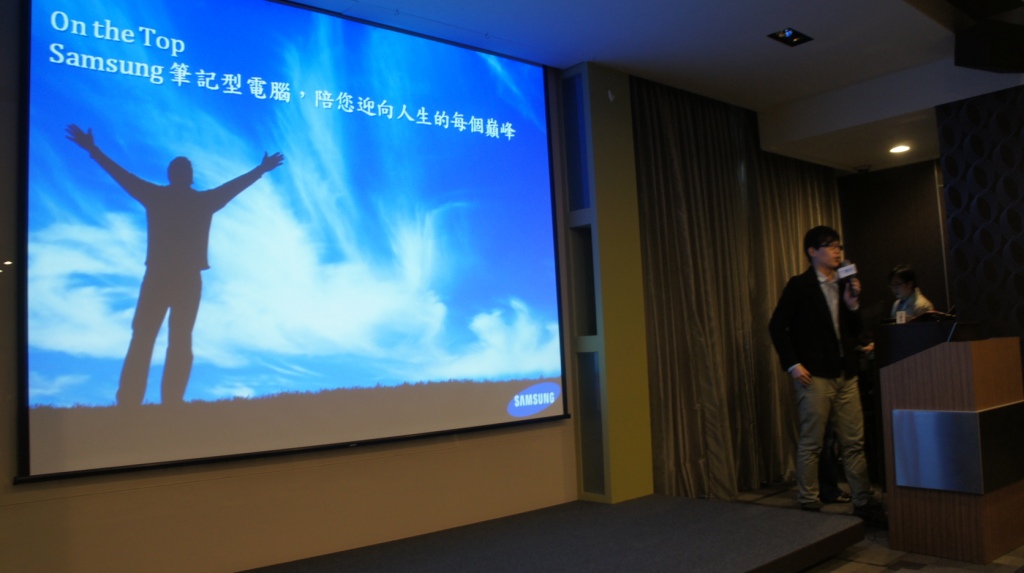 On the Top
Samsung 筆記型電腦，陪您迎向人生的每個巔峰

SAMSUNG